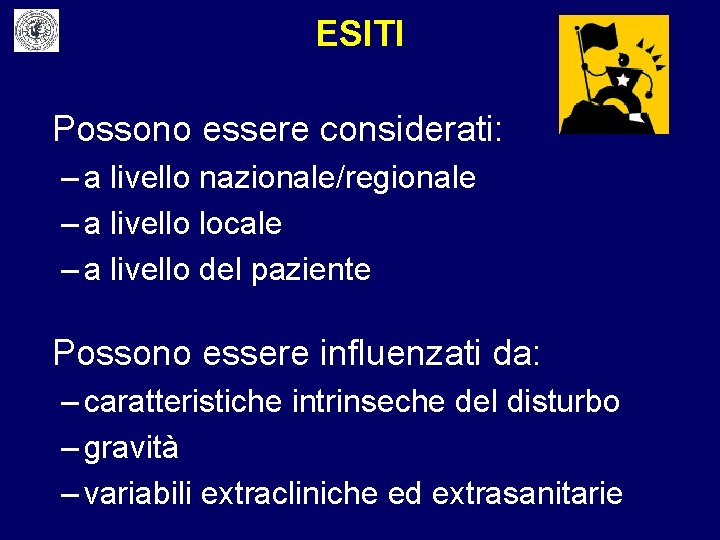 ESITI

Possono essere considerati:
– a livello nazionale/regionale
– a livello locale
– a livello del paziente

Possono essere influenzati da:
– caratteristiche intrinseche del disturbo
– gravità
– variabili extracliniche ed extrasanitarie